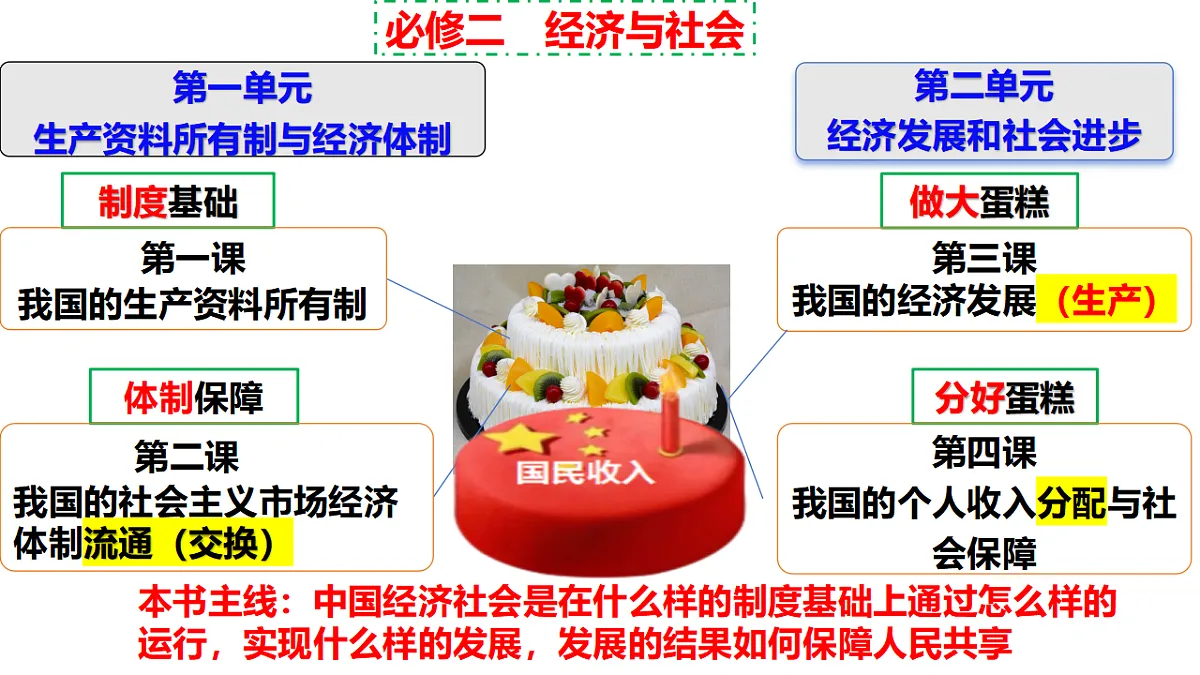 必修二　经济与社会

第一单元
生产资料所有制与经济体制

制度基础

第一课
我国的生产资料所有制

体制保障

第二课
我国的社会主义市场经济体制流通（交换）

第二单元
经济发展和社会进步

做大蛋糕

第三课
我国的经济发展（生产）

分好蛋糕

第四课
我国的个人收入分配与社会保障

国民收入

本书主线：中国经济社会是在什么样的制度基础上通过怎么样的运行，实现什么样的发展，发展的结果如何保障人民共享